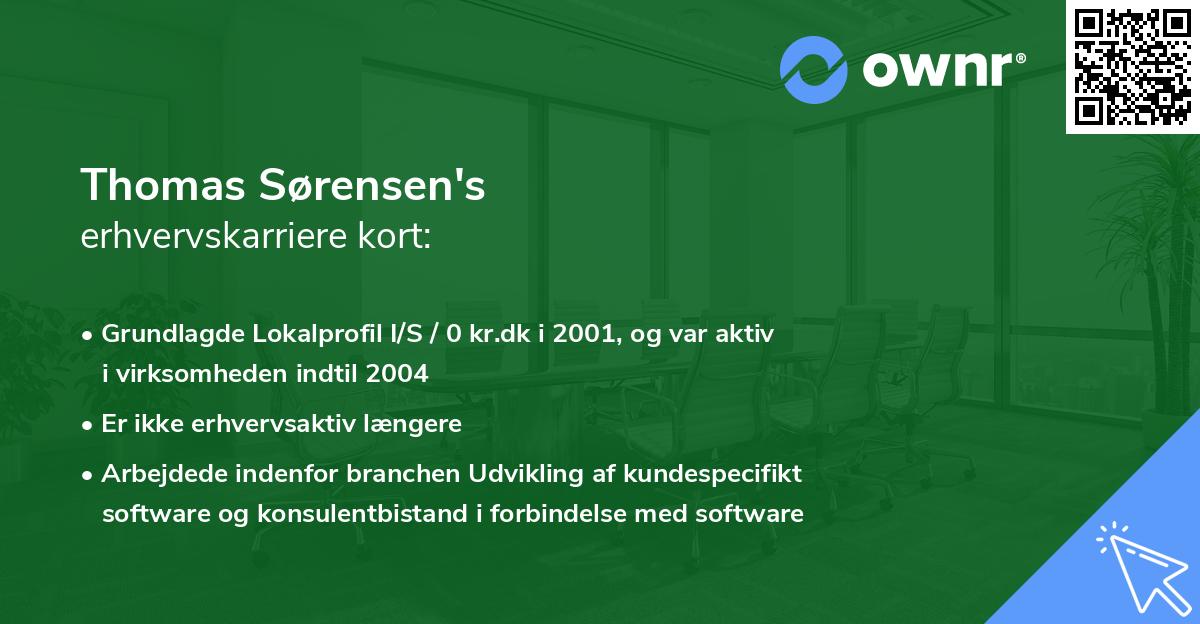 ownr®

Thomas Sørensen's
erhvervskarriere kort:

• Grundlagde Lokalprofil I/S / 0 kr.dk i 2001, og var aktiv i virksomheden indtil 2004
• Er ikke erhvervsaktiv længere
• Arbejdede indenfor branchen Udvikling af kundespecifikt software og konsulentbistand i forbindelse med software